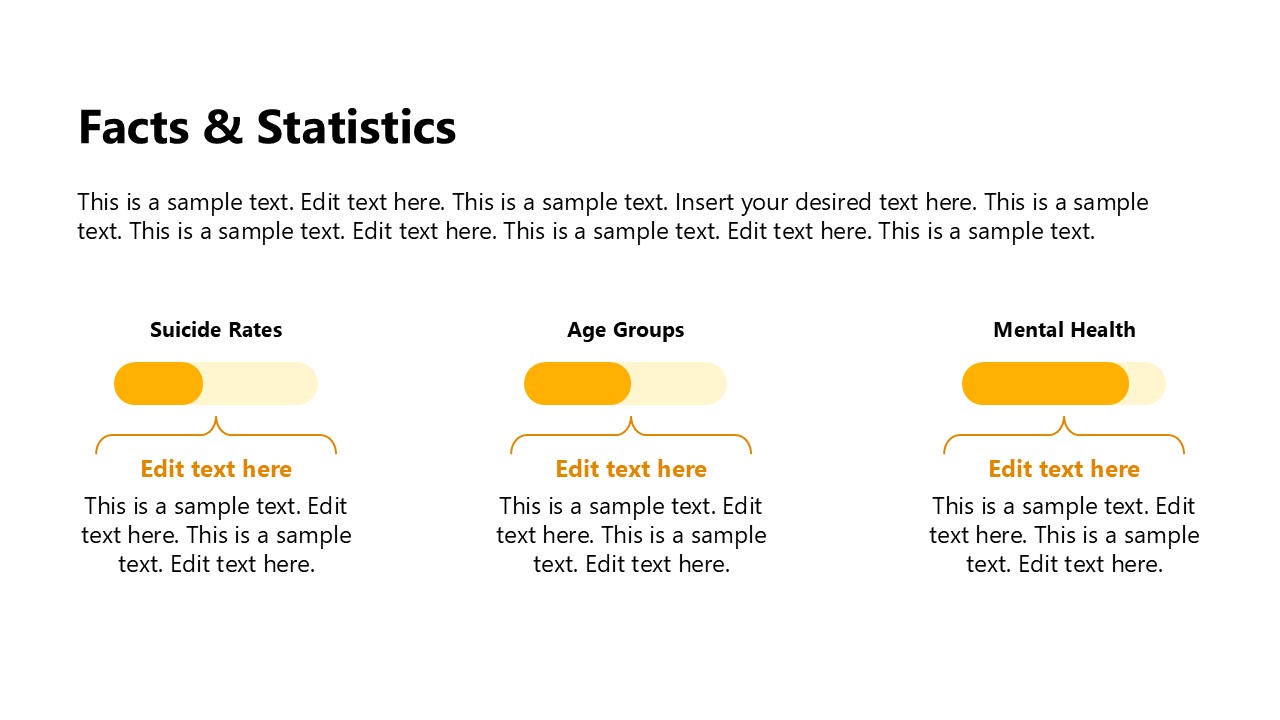 Facts & Statistics

This is a sample text. Edit text here. This is a sample text. Insert your desired text here. This is a sample text. This is a sample text. Edit text here. This is a sample text. Edit text here. This is a sample text.

Suicide Rates

Edit text here

This is a sample text. Edit text here. This is a sample text. Edit text here.

Age Groups

Edit text here

This is a sample text. Edit text here. This is a sample text. Edit text here.

Mental Health

Edit text here

This is a sample text. Edit text here. This is a sample text. Edit text here.